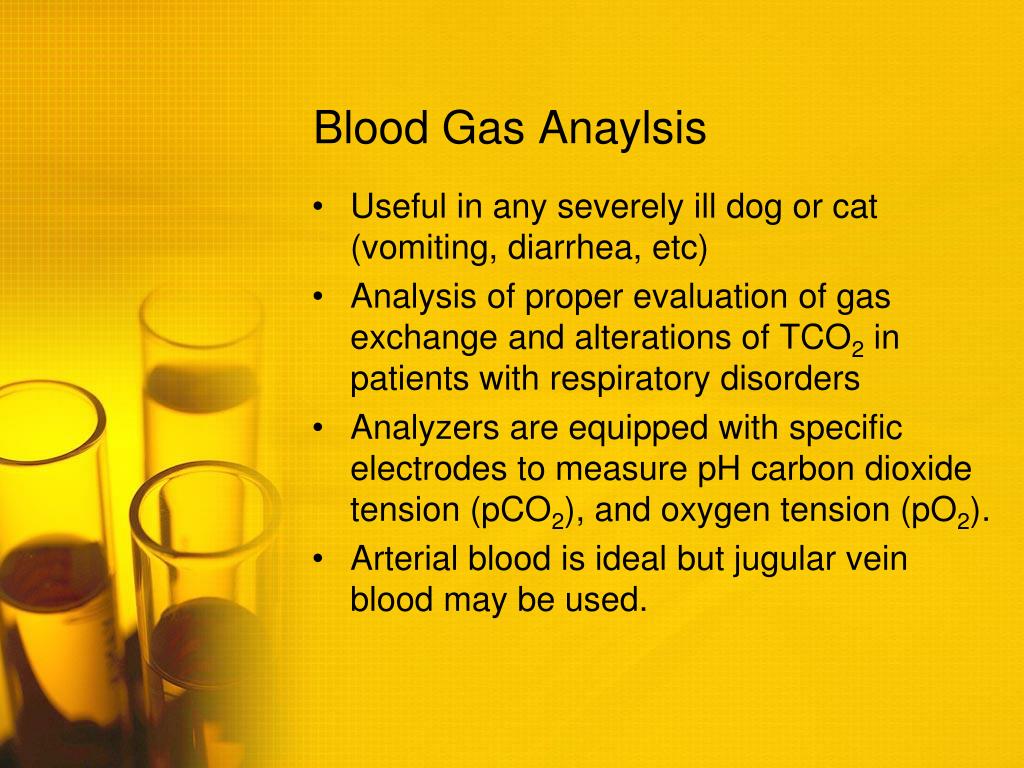 Blood Gas Anaylsis

• Useful in any severely ill dog or cat (vomiting, diarrhea, etc)
• Analysis of proper evaluation of gas exchange and alterations of $TCO_2$ in patients with respiratory disorders
• Analyzers are equipped with specific electrodes to measure pH carbon dioxide tension ($pCO_2$), and oxygen tension ($pO_2$).
• Arterial blood is ideal but jugular vein blood may be used.